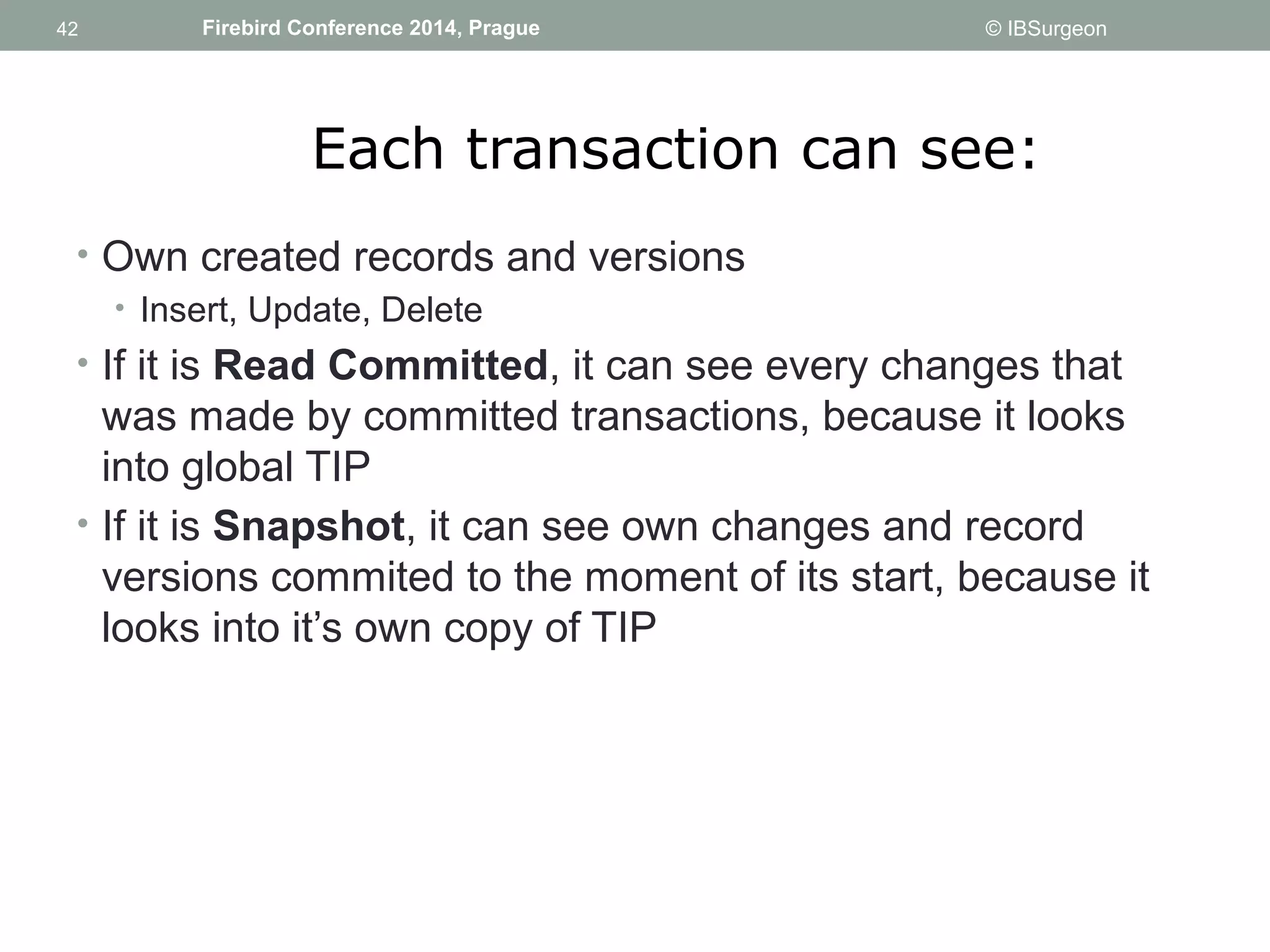 42 Firebird Conference 2014, Prague © IBSurgeon

Each transaction can see:

• Own created records and versions
  • Insert, Update, Delete
• If it is Read Committed, it can see every changes that was made by committed transactions, because it looks into global TIP
• If it is Snapshot, it can see own changes and record versions commited to the moment of its start, because it looks into it’s own copy of TIP